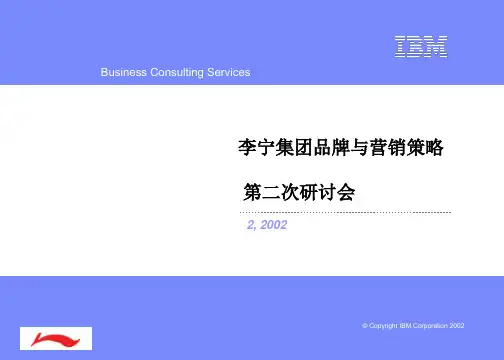 IBM

Business Consulting Services

李宁集团品牌与营销策略

第二次研讨会

2, 2002

© Copyright IBM Corporation 2002